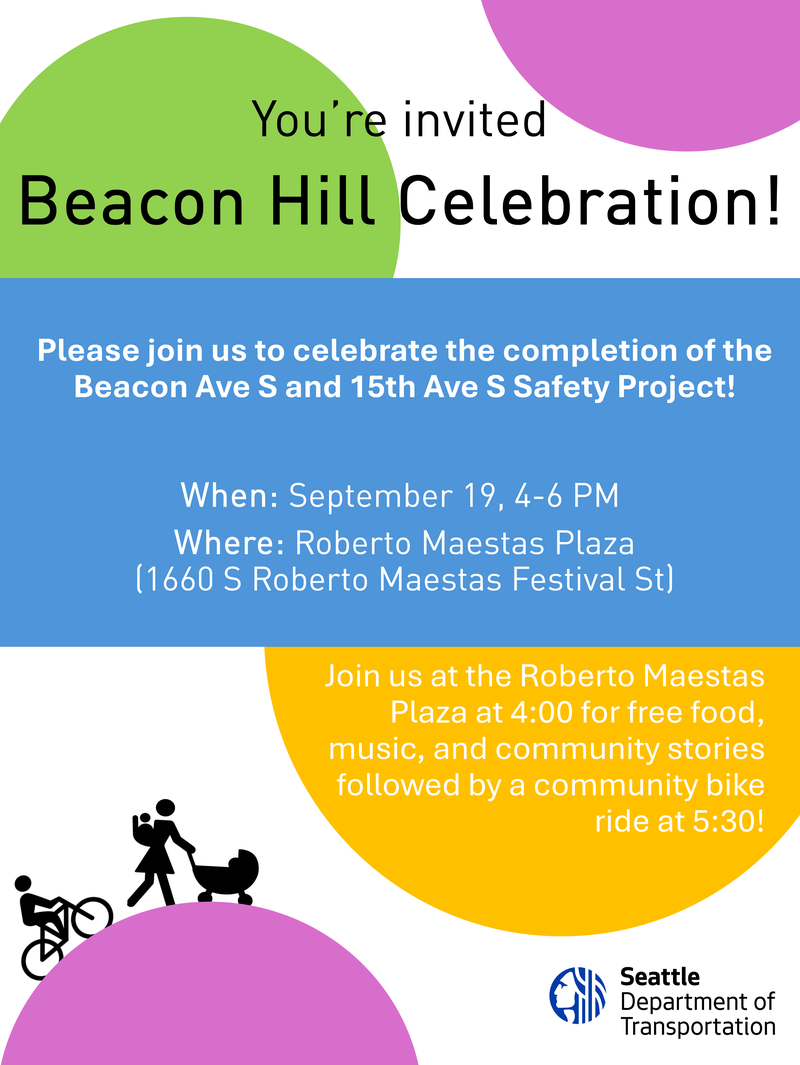 You're invited

Beacon Hill Celebration!

Please join us to celebrate the completion of the Beacon Ave S and 15th Ave S Safety Project!

When: September 19, 4-6 PM

Where: Roberto Maestas Plaza (1660 S Roberto Maestas Festival St)

Join us at the Roberto Maestas Plaza at 4:00 for free food, music, and community stories followed by a community bike ride at 5:30!

Seattle Department of Transportation